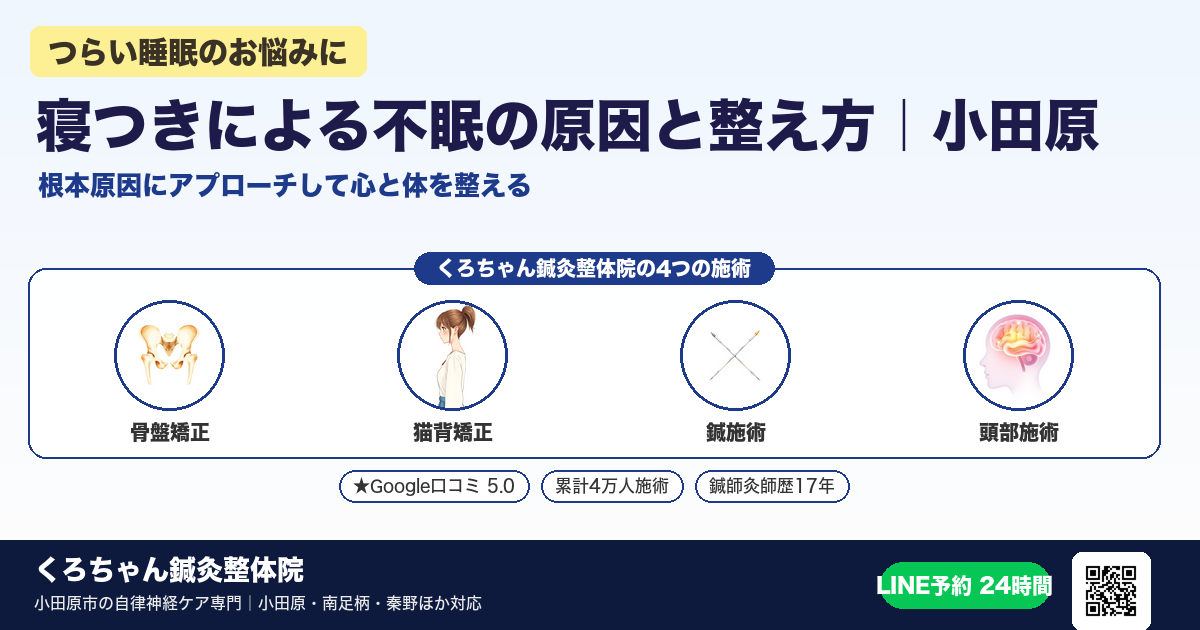 つらい睡眠のお悩みに

寝つきによる不眠の原因と整え方｜小田原

根本原因にアプローチして心と体を整える

くろちゃん鍼灸整体院の4つの施術

骨盤矯正

猫背矯正

鍼施術

頭部施術

★Google口コミ 5.0

累計4万人施術

鍼師灸師歴17年

くろちゃん鍼灸整体院

小田原市の自律神経ケア専門｜小田原・南足柄・秦野ほか対応

LINE予約 24時間